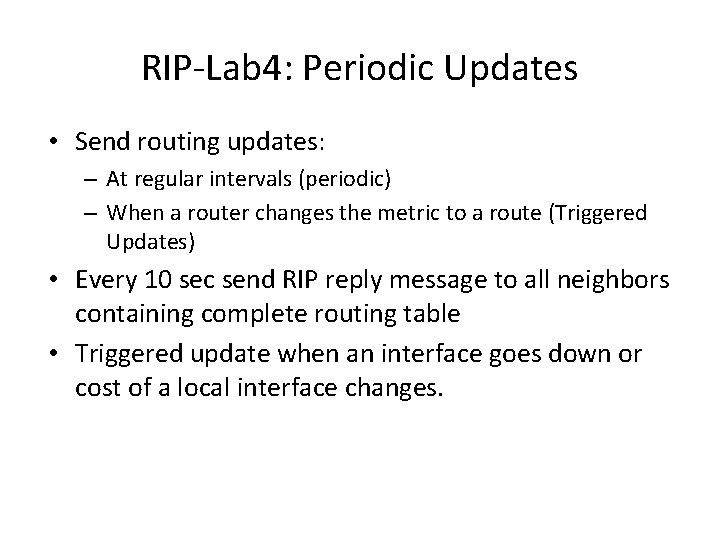 RIP-Lab4: Periodic Updates

• Send routing updates:
 – At regular intervals (periodic)
 – When a router changes the metric to a route (Triggered Updates)
• Every 10 sec send RIP reply message to all neighbors containing complete routing table
• Triggered update when an interface goes down or cost of a local interface changes.